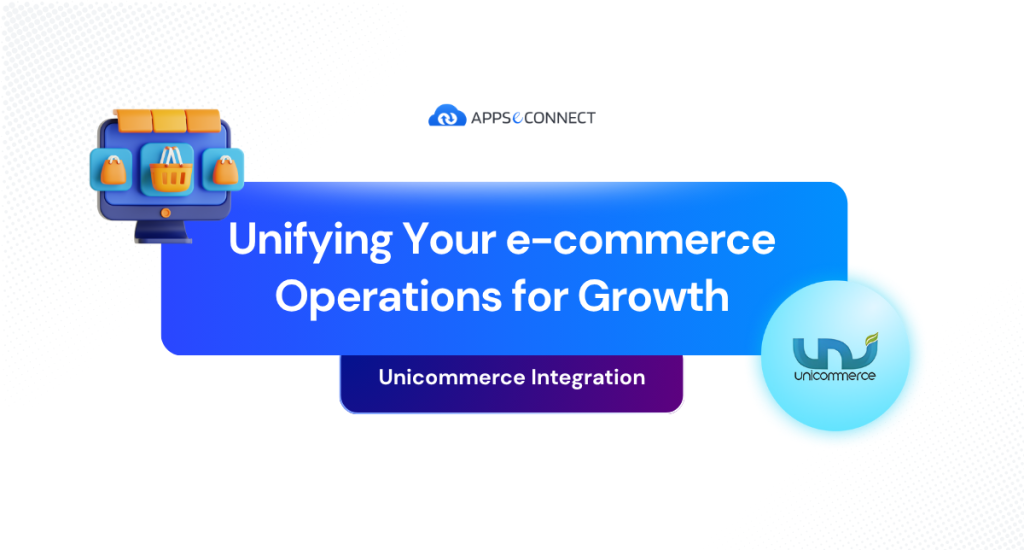 APPSeCONNECT

Unifying Your e-commerce Operations for Growth

Unicommerce Integration

unicommerce